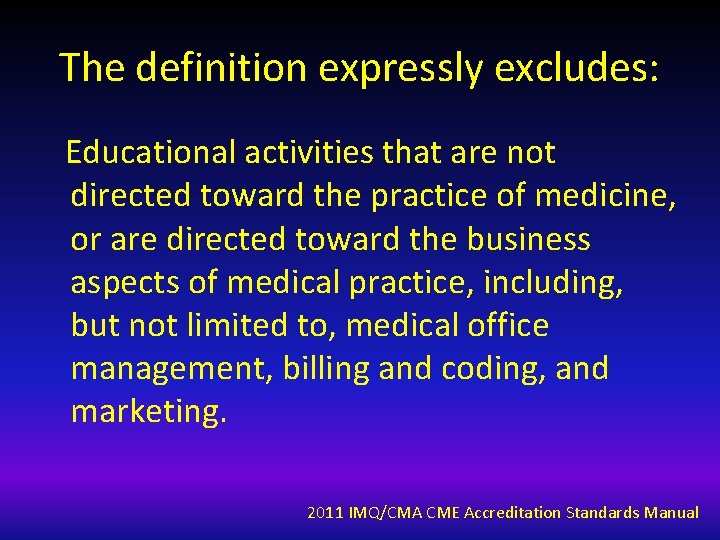 The definition expressly excludes:

Educational activities that are not directed toward the practice of medicine, or are directed toward the business aspects of medical practice, including, but not limited to, medical office management, billing and coding, and marketing.

2011 IMQ/CMA CME Accreditation Standards Manual